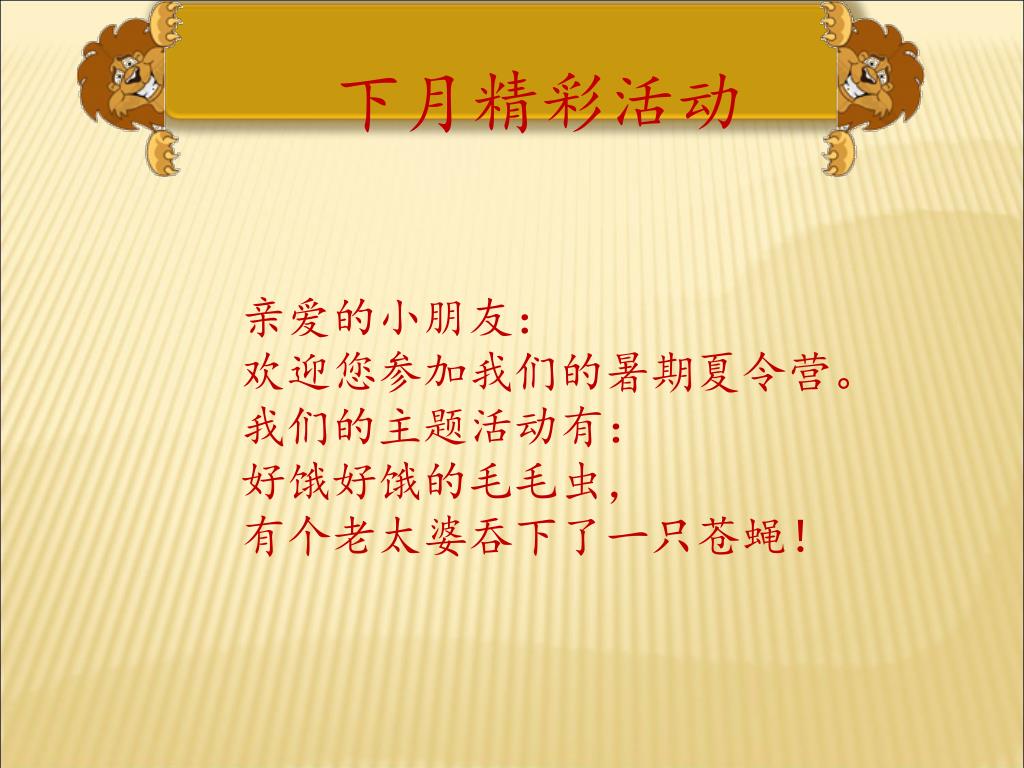 下月精彩活动

亲爱的小朋友：
欢迎您参加我们的暑期夏令营。
我们的主题活动有：
好饿好饿的毛毛虫，
有个老太婆吞下了一只苍蝇！